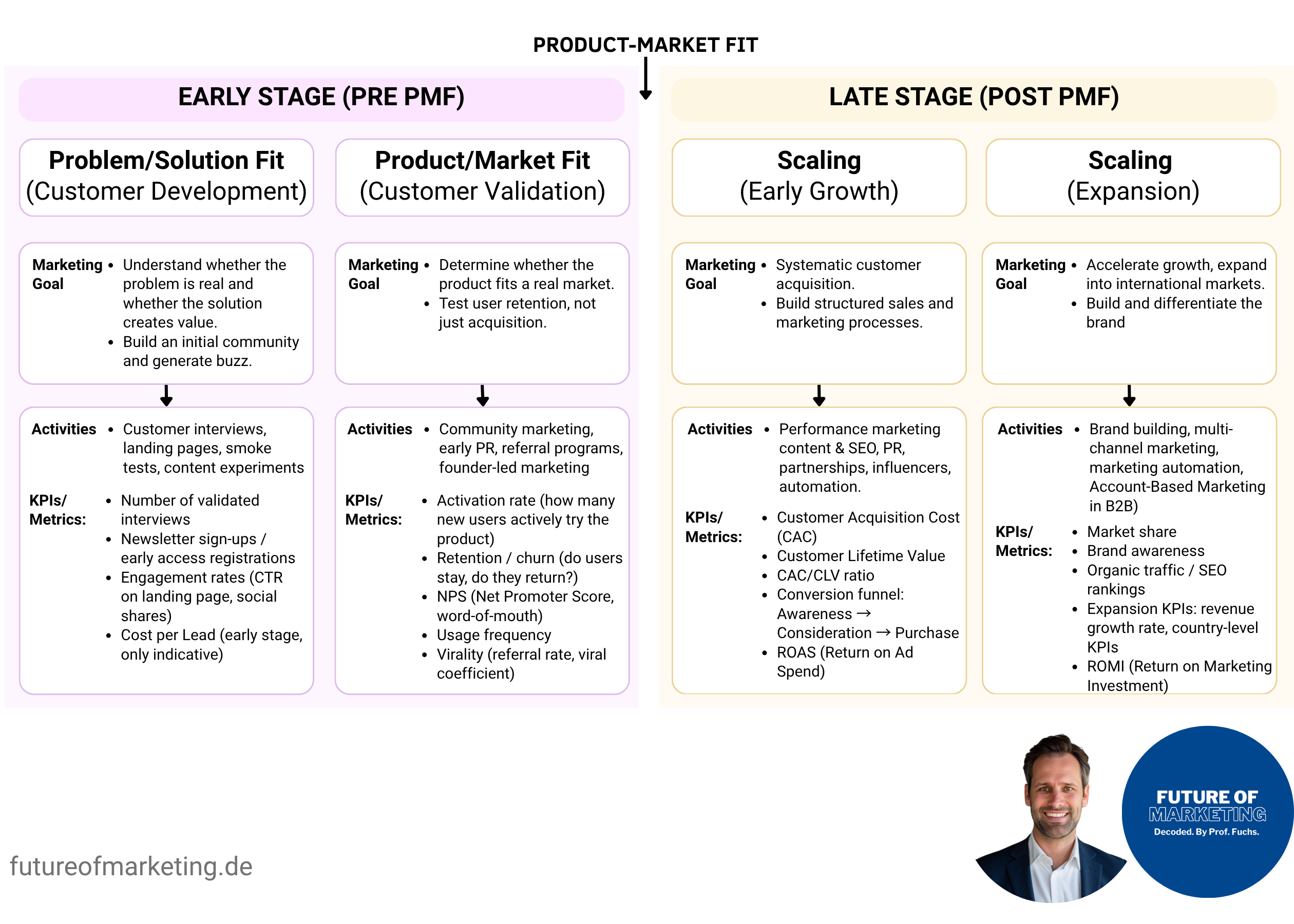 PRODUCT-MARKET FIT

EARLY STAGE (PRE PMF)

Problem/Solution Fit
(Customer Development)

Marketing Goal
- Understand whether the problem is real and whether the solution creates value.
- Build an initial community and generate buzz.

Activities
- Customer interviews, landing pages, smoke tests, content experiments

KPIs/ Metrics:
- Number of validated interviews
- Newsletter sign-ups / early access registrations
- Engagement rates (CTR on landing page, social shares)
- Cost per Lead (early stage, only indicative)

Product/Market Fit
(Customer Validation)

Marketing Goal
- Determine whether the product fits a real market.
- Test user retention, not just acquisition.

Activities
- Community marketing, early PR, referral programs, founder-led marketing

KPIs/ Metrics:
- Activation rate (how many new users actively try the product)
- Retention / churn (do users stay, do they return?)
- NPS (Net Promoter Score, word-of-mouth)
- Usage frequency
- Virality (referral rate, viral coefficient)

LATE STAGE (POST PMF)

Scaling
(Early Growth)

Marketing Goal
- Systematic customer acquisition.
- Build structured sales and marketing processes.

Activities
- Performance marketing content & SEO, PR, partnerships, influencers, automation.

KPIs/ Metrics:
- Customer Acquisition Cost (CAC)
- Customer Lifetime Value
- CAC/CLV ratio
- Conversion funnel: Awareness → Consideration → Purchase
- ROAS (Return on Ad Spend)

Scaling
(Expansion)

Marketing Goal
- Accelerate growth, expand into international markets.
- Build and differentiate the brand

Activities
- Brand building, multi-channel marketing, marketing automation, Account-Based Marketing in B2B)

KPIs/ Metrics:
- Market share
- Brand awareness
- Organic traffic / SEO rankings
- Expansion KPIs: revenue growth rate, country-level KPIs
- ROMI (Return on Marketing Investment)

futureofmarketing.de

FUTURE OF MARKETING
Decoded. By Prof. Fuchs.